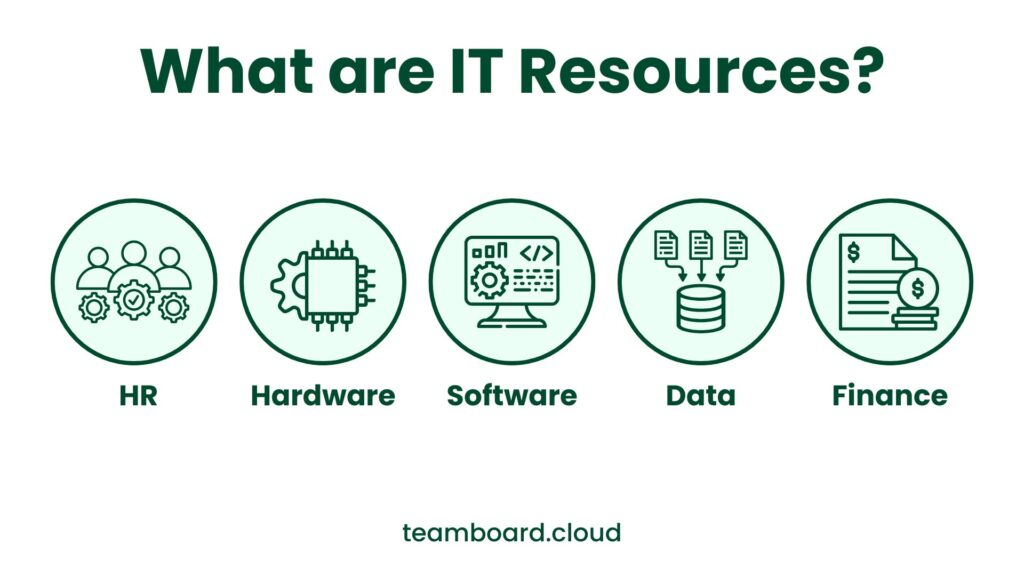 What are IT Resources?

HR

Hardware

Software

Data

Finance

teamboard.cloud